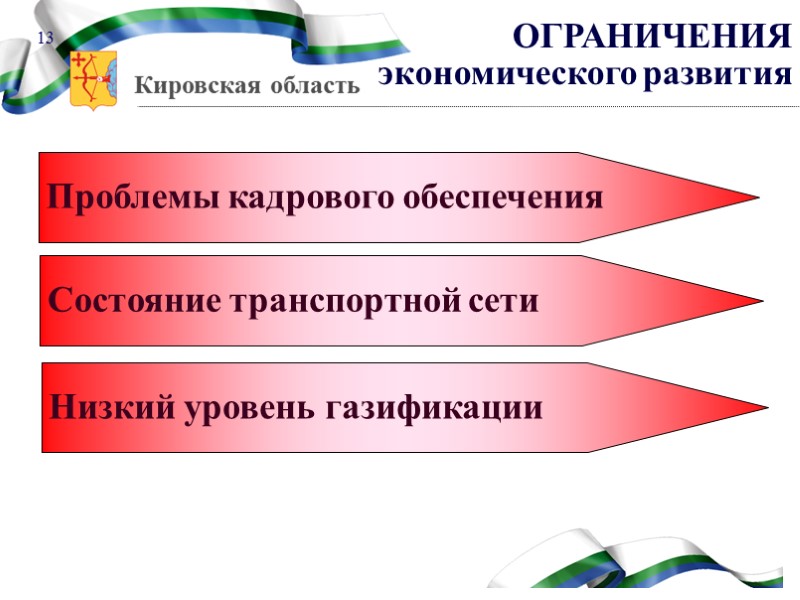 13

Кировская область

ОГРАНИЧЕНИЯ
экономического развития

Проблемы кадрового обеспечения

Состояние транспортной сети

Низкий уровень газификации